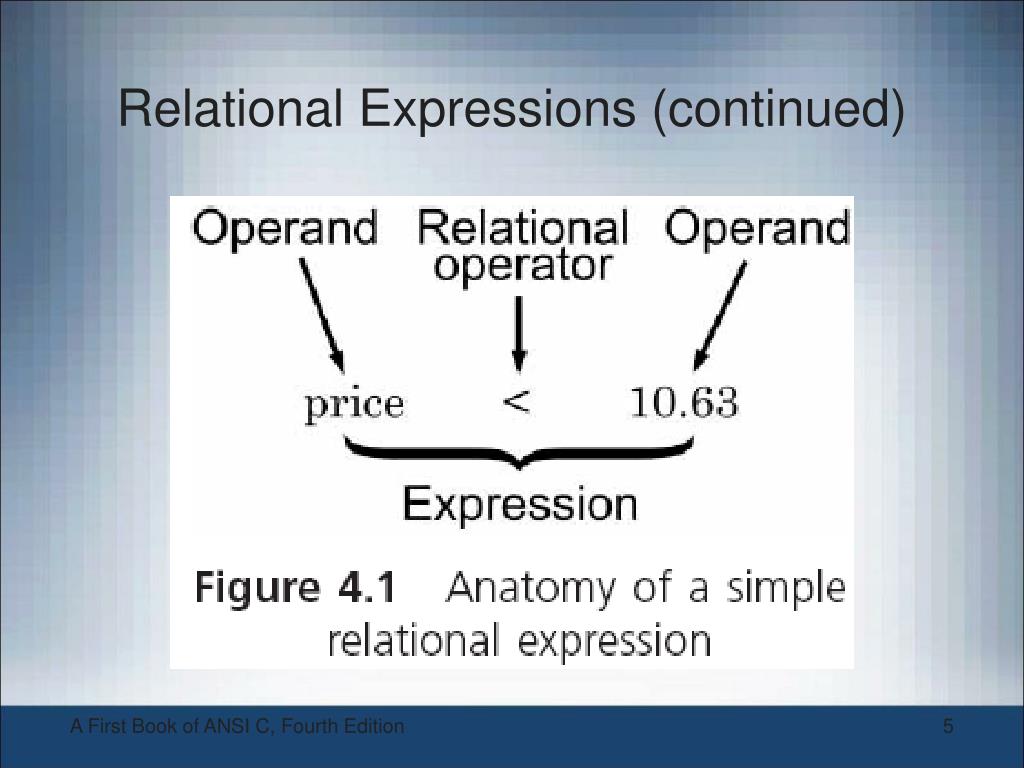 Relational Expressions (continued)

Operand Relational operator Operand

price < 10.63

Expression

Figure 4.1 Anatomy of a simple relational expression

A First Book of ANSI C, Fourth Edition

5